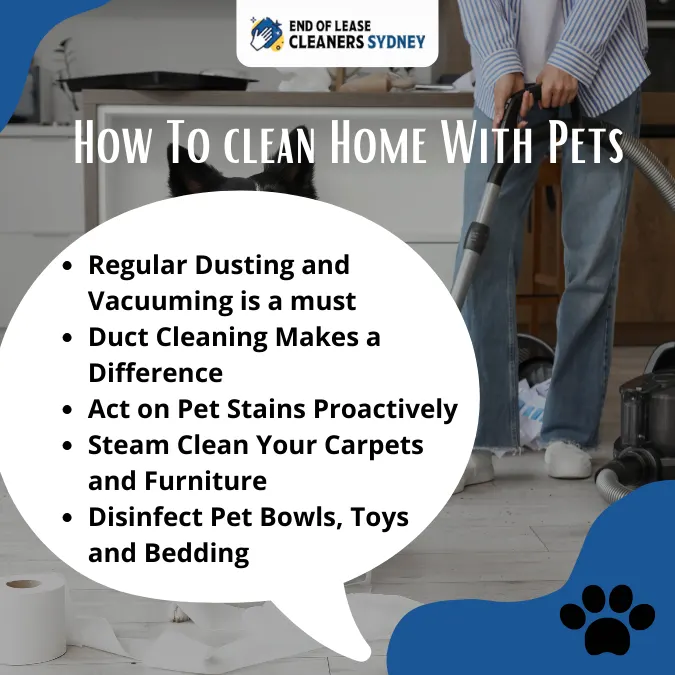 END OF LEASE
CLEANERS SYDNEY

How To clean Home With Pets

- Regular Dusting and Vacuuming is a must
- Duct Cleaning Makes a Difference
- Act on Pet Stains Proactively
- Steam Clean Your Carpets and Furniture
- Disinfect Pet Bowls, Toys and Bedding